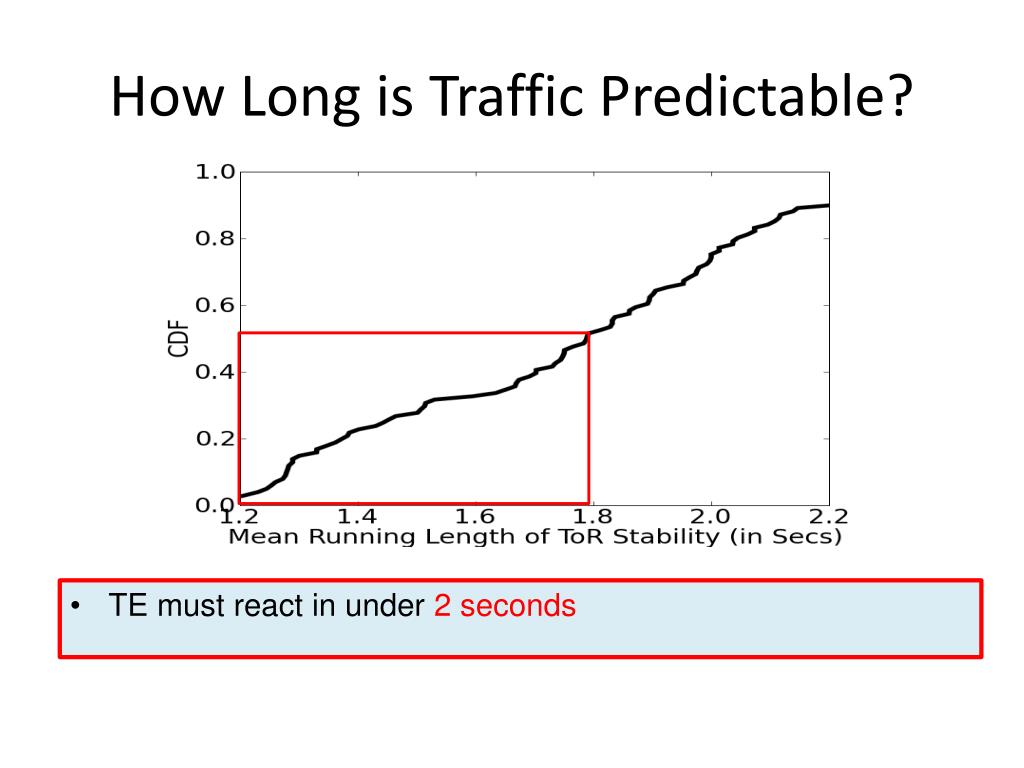 How Long is Traffic Predictable?

1.0
0.8
0.6
0.4
0.2
0.0
CDF
1.2
1.4
1.6
1.8
2.0
2.2
Mean Running Length of ToR Stability (in Secs)

• TE must react in under 2 seconds